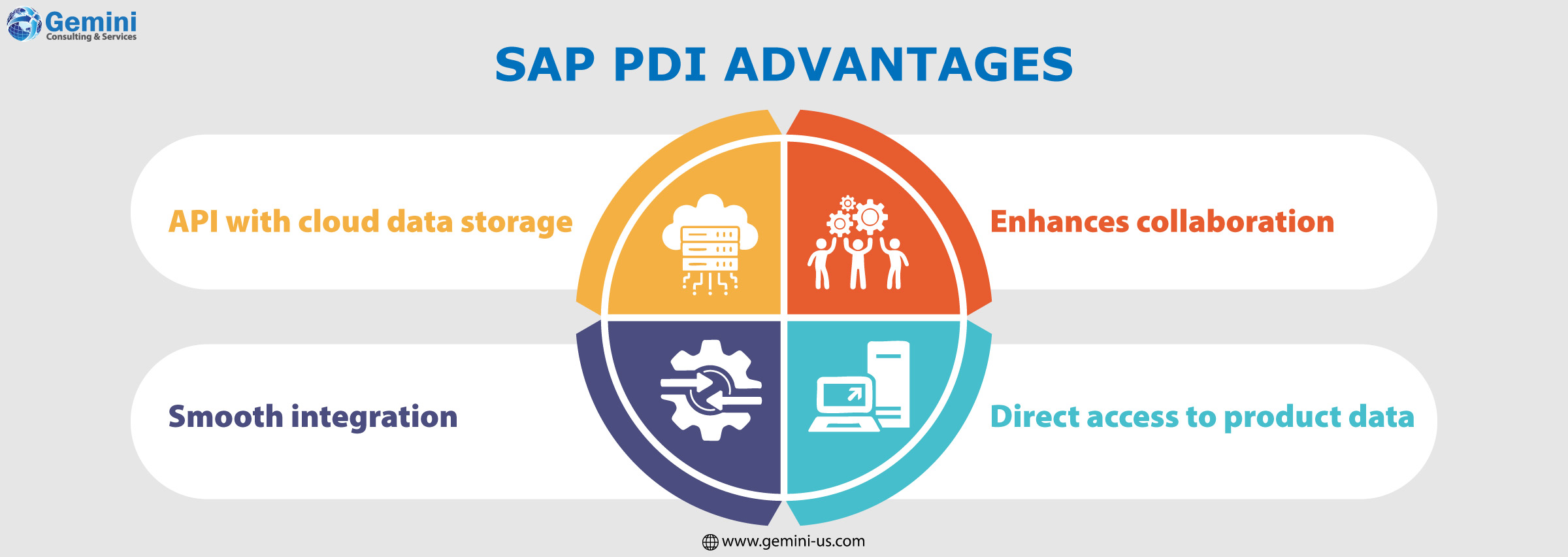 Gemini
Consulting & Services

SAP PDI ADVANTAGES

API with cloud data storage

Enhances collaboration

Smooth integration

Direct access to product data

www.gemini-us.com